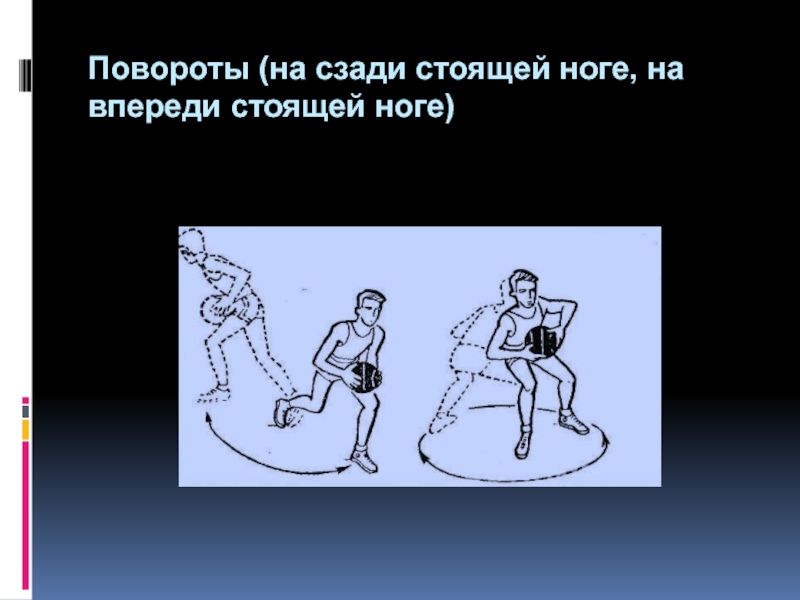 Повороты (на сзади стоящей ноге, на впереди стоящей ноге)